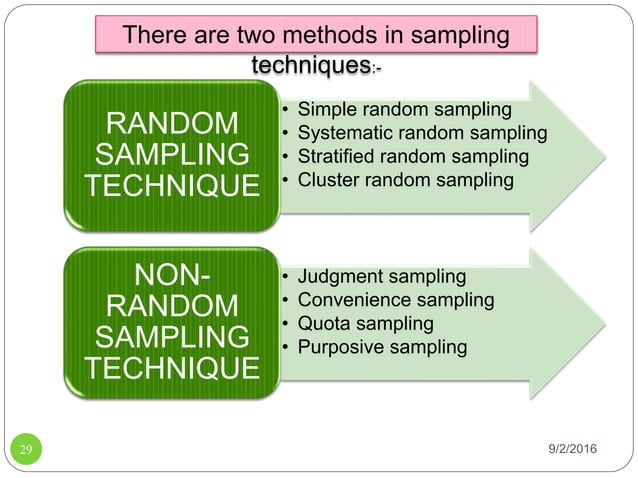 There are two methods in sampling techniques:-

RANDOM SAMPLING TECHNIQUE

• Simple random sampling
• Systematic random sampling
• Stratified random sampling
• Cluster random sampling

NON-RANDOM SAMPLING TECHNIQUE

• Judgment sampling
• Convenience sampling
• Quota sampling
• Purposive sampling

29

9/2/2016